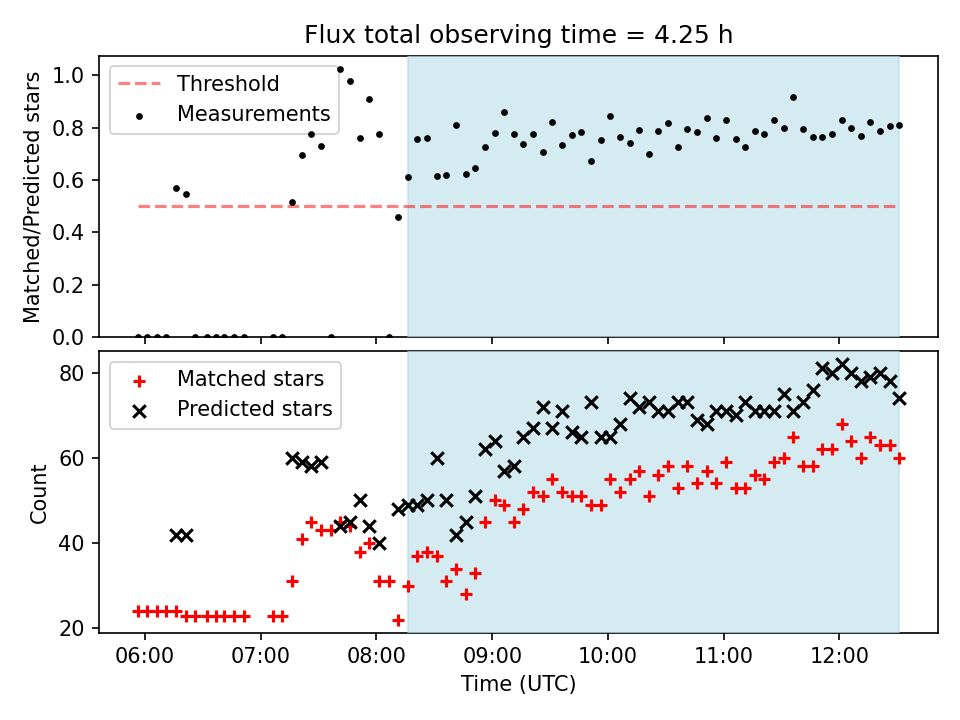 Flux total observing time = 4.25 h

Threshold
Measurements

Matched/Predicted stars

1.0
0.8
0.6
0.4
0.2
0.0

Matched stars
Predicted stars

Count

80
60
40
20

06:00
07:00
08:00
09:00
10:00
11:00
12:00

Time (UTC)